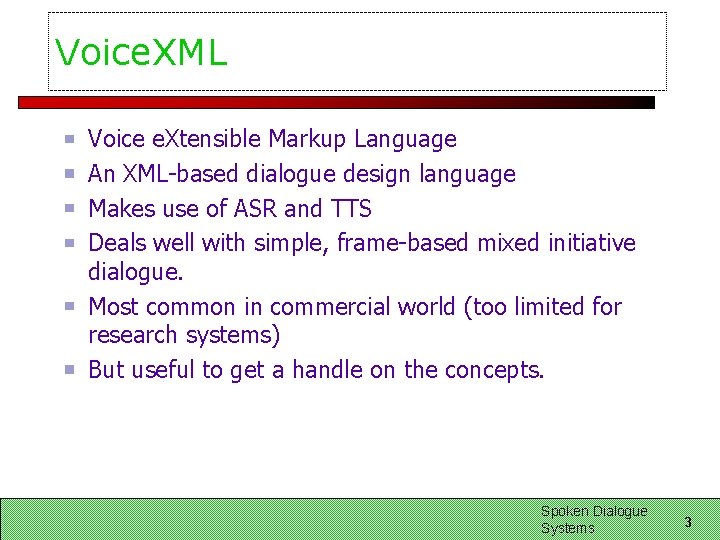 VoiceXML

• Voice eXtensible Markup Language
• An XML-based dialogue design language
• Makes use of ASR and TTS
• Deals well with simple, frame-based mixed initiative dialogue.
• Most common in commercial world (too limited for research systems)
• But useful to get a handle on the concepts.

Spoken Dialogue Systems

3